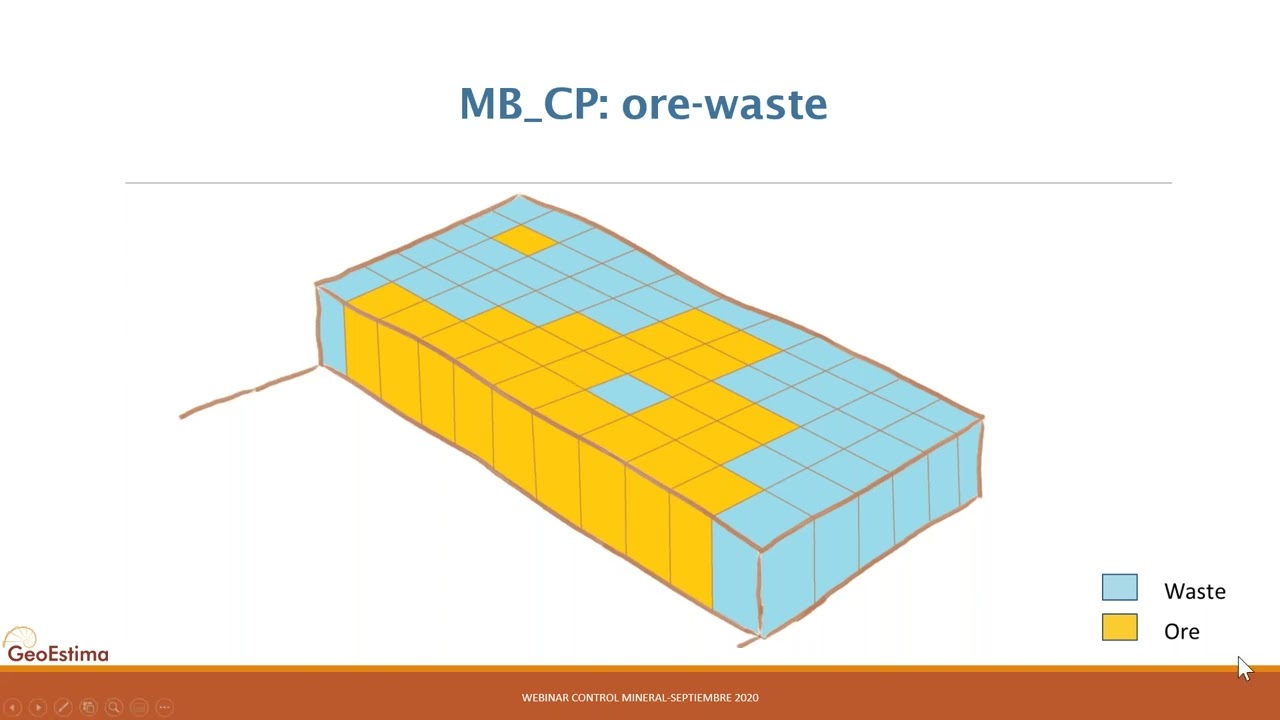 MB_CP: ore-waste

Waste
Ore

GeoEstima

WEBINAR CONTROL MINERAL-SEPTIEMBRE 2020